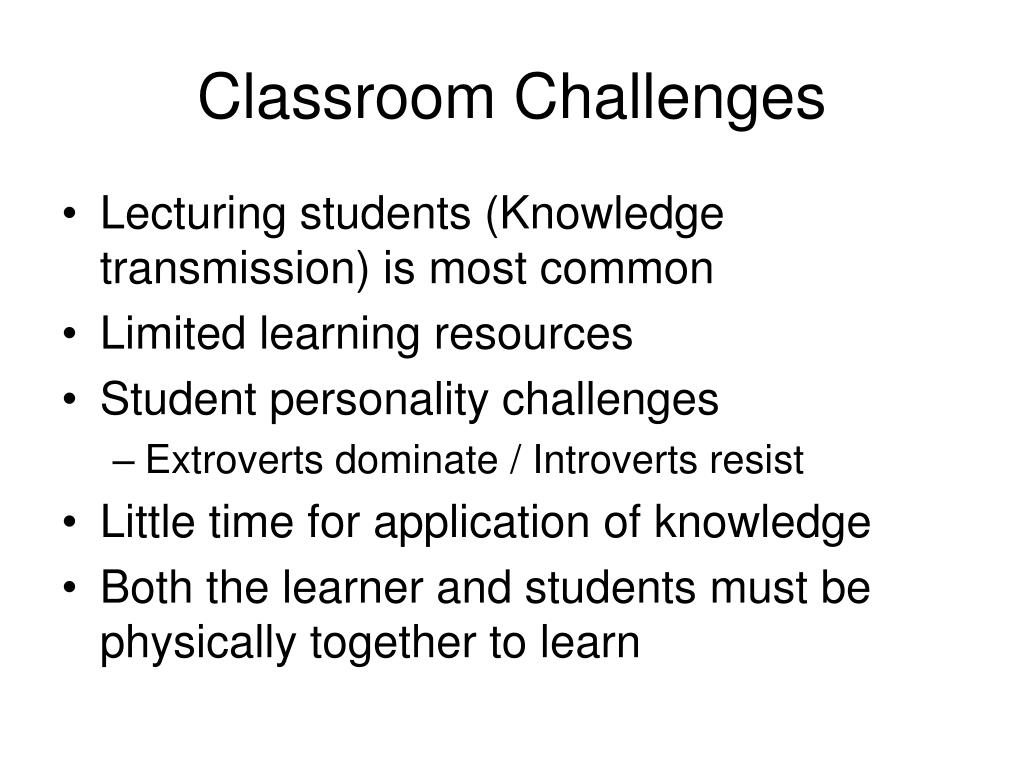 Classroom Challenges

• Lecturing students (Knowledge transmission) is most common
• Limited learning resources
• Student personality challenges
– Extroverts dominate / Introverts resist
• Little time for application of knowledge
• Both the learner and students must be physically together to learn